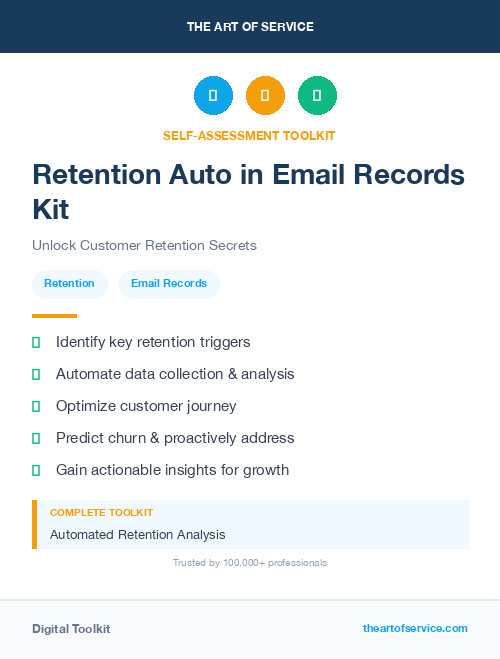 THE ART OF SERVICE

SELF-ASSESSMENT TOOLKIT

Retention Auto in Email Records Kit

Unlock Customer Retention Secrets

Retention

Email Records

Identify key retention triggers

Automate data collection & analysis

Optimize customer journey

Predict churn & proactively address

Gain actionable insights for growth

COMPLETE TOOLKIT

Automated Retention Analysis

Trusted by 100,000+ professionals

Digital Toolkit

theartofservice.com